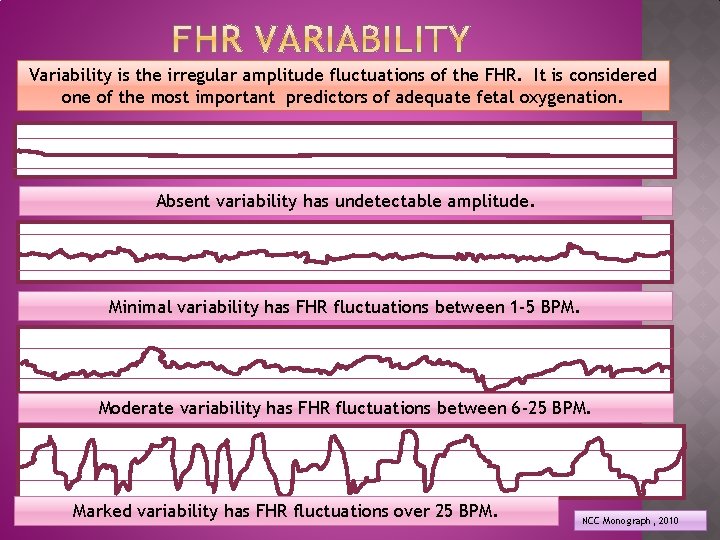 FHR VARIABILITY

Variability is the irregular amplitude fluctuations of the FHR. It is considered one of the most important predictors of adequate fetal oxygenation.

Absent variability has undetectable amplitude.

Minimal variability has FHR fluctuations between 1-5 BPM.

Moderate variability has FHR fluctuations between 6-25 BPM.

Marked variability has FHR fluctuations over 25 BPM.

NCC Monograph , 2010